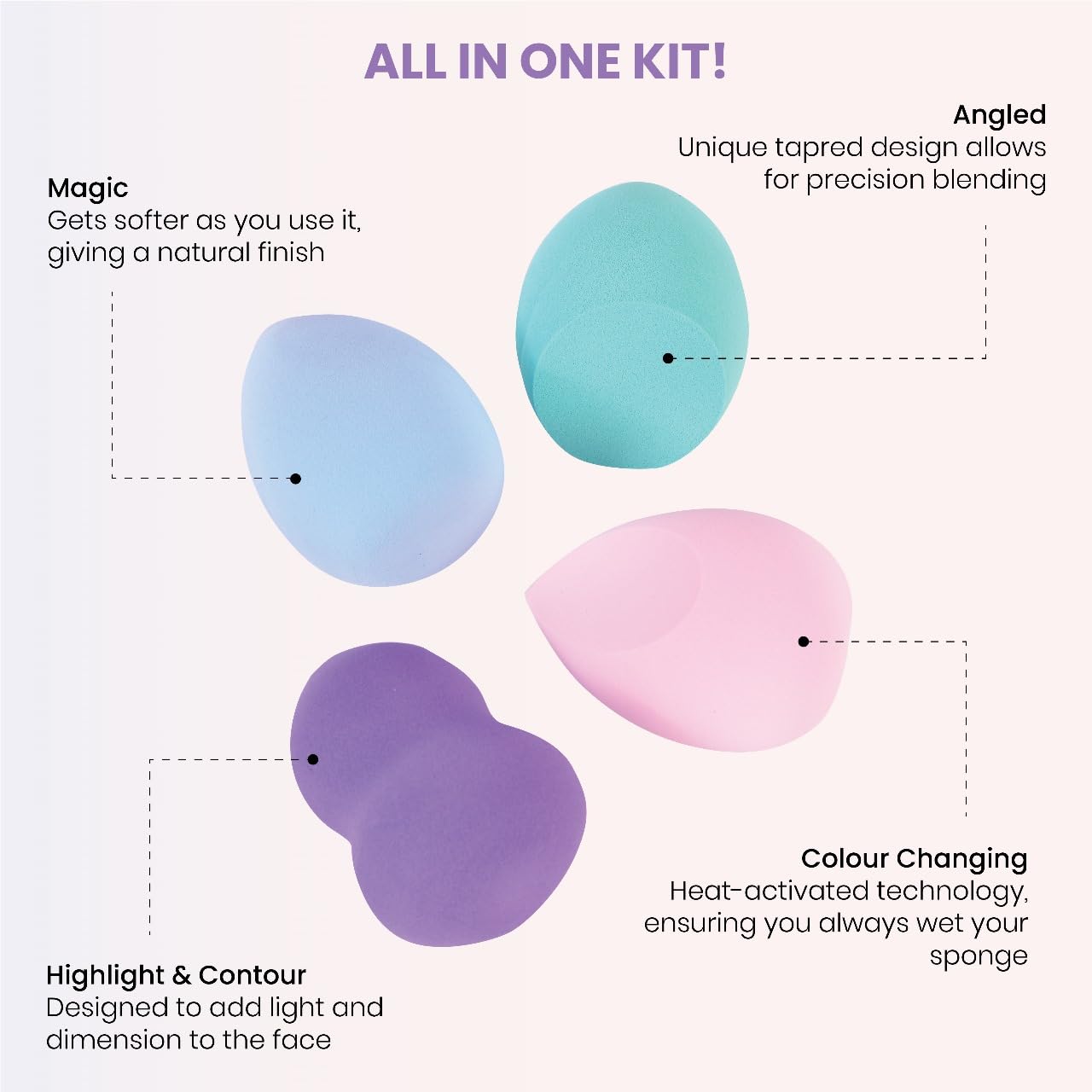 ALL IN ONE KIT!

Angled
Unique tapred design allows for precision blending

Magic
Gets softer as you use it, giving a natural finish

Colour Changing
Heat-activated technology, ensuring you always wet your sponge

Highlight & Contour
Designed to add light and dimension to the face